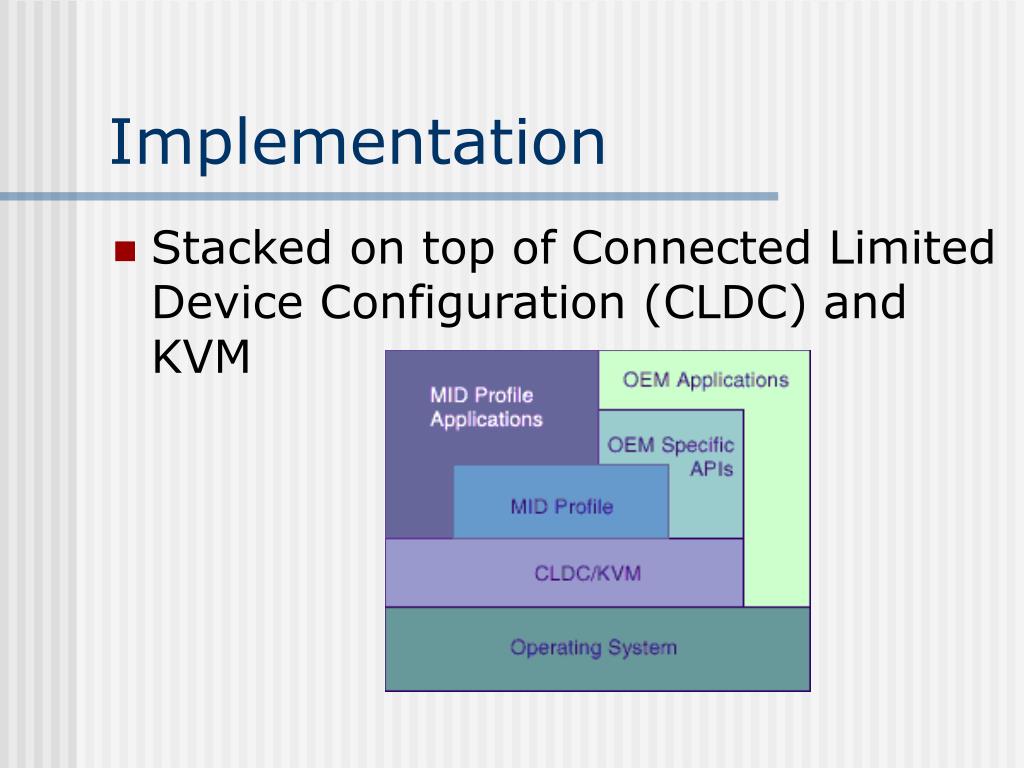 Implementation

Stacked on top of Connected Limited Device Configuration (CLDC) and KVM

MID Profile Applications

OEM Applications

OEM Specific APIs

MID Profile

CLDC/KVM

Operating System